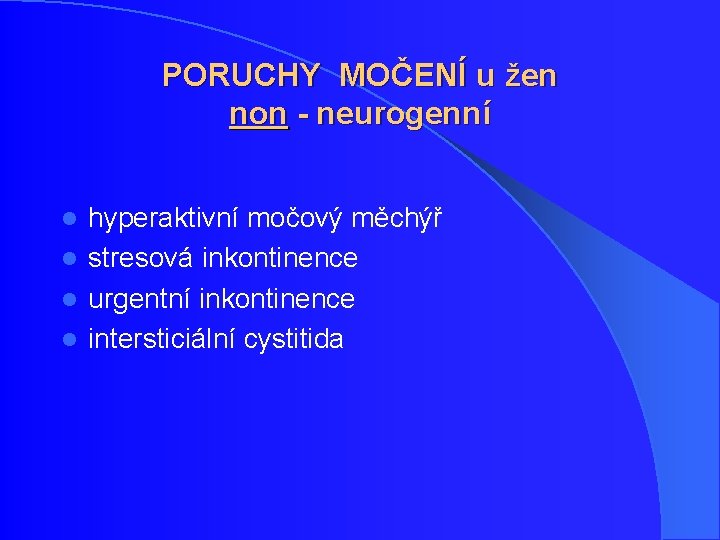 PORUCHY MOČENÍ u žen
non - neurogenní

- hyperaktivní močový měchýř
- stresová inkontinence
- urgentní inkontinence
- intersticiální cystitida